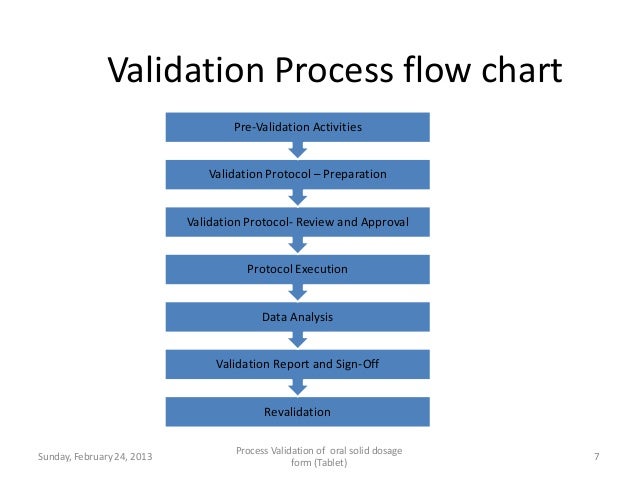 Validation Process flow chart

Pre-Validation Activities

Validation Protocol – Preparation

Validation Protocol- Review and Approval

Protocol Execution

Data Analysis

Validation Report and Sign-Off

Revalidation

Sunday, February 24, 2013

Process Validation of oral solid dosage form (Tablet)

7